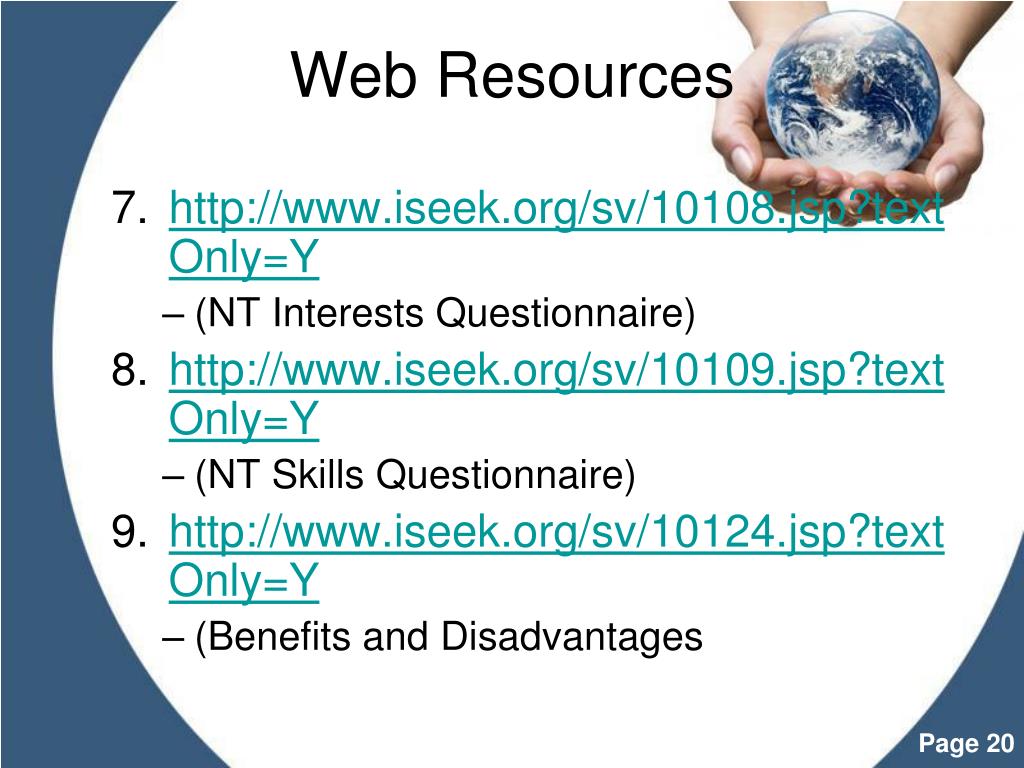 Web Resources

7. http://www.iseek.org/sv/10108.jsp?textOnly=Y
– (NT Interests Questionnaire)

8. http://www.iseek.org/sv/10109.jsp?textOnly=Y
– (NT Skills Questionnaire)

9. http://www.iseek.org/sv/10124.jsp?textOnly=Y
– (Benefits and Disadvantages

Page 20